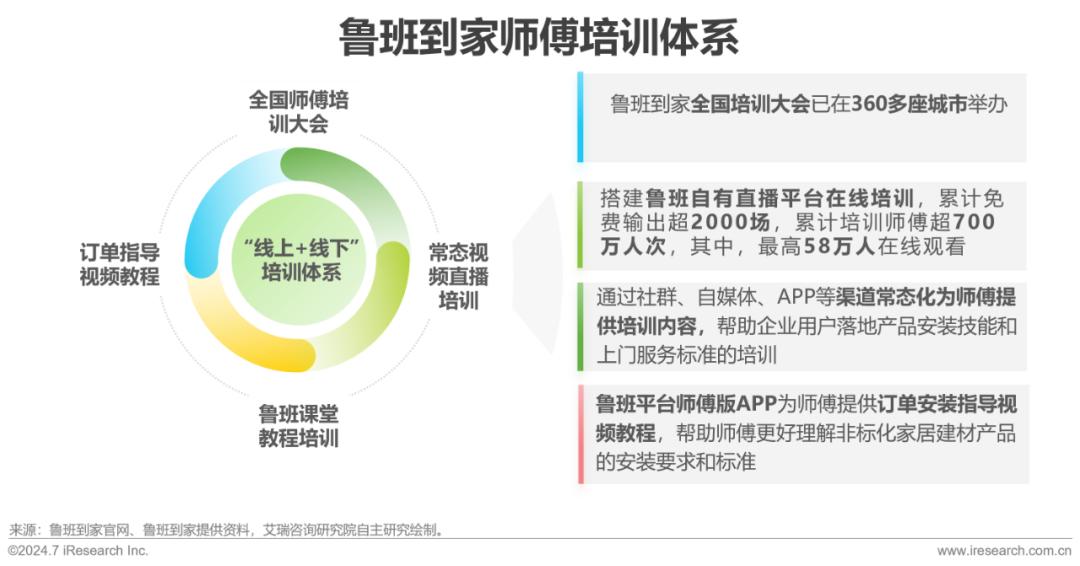 鲁班到家师傅培训体系

全国师傅培训大会

订单指导视频教程

“线上+线下”培训体系

常态视频直播培训

鲁班课堂教程培训

鲁班到家全国培训大会已在360多座城市举办

搭建鲁班自有直播平台在线培训，累计免费输出超2000场，累计培训师傅超700万人次，其中，最高58万人在线观看

通过社群、自媒体、APP等渠道常态化为师傅提供培训内容，帮助企业用户落地产品安装技能和上门服务标准的培训

鲁班平台师傅版APP为师傅提供订单安装指导视频教程，帮助师傅更好理解非标化家居建材产品的安装要求和标准

来源：鲁班到家官网、鲁班到家提供资料，艾瑞咨询研究院自主研究绘制。

©2024.7 iResearch Inc.

www.iresearch.com.cn